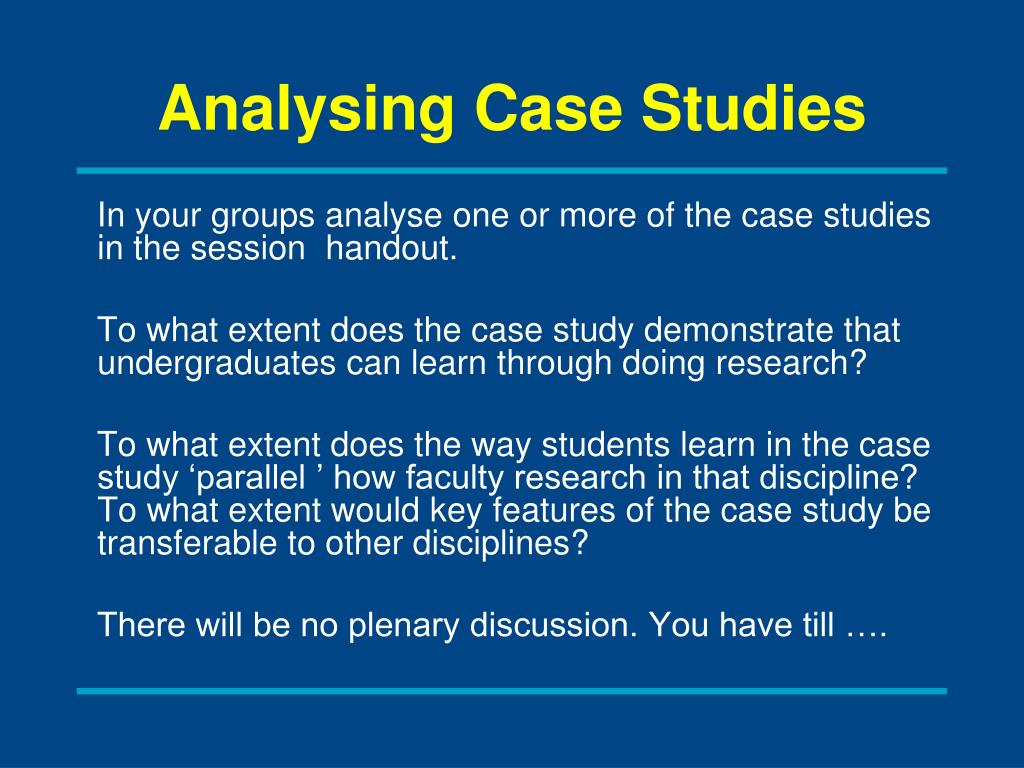 Analysing Case Studies

In your groups analyse one or more of the case studies in the session handout.

To what extent does the case study demonstrate that undergraduates can learn through doing research?

To what extent does the way students learn in the case study ‘parallel ’ how faculty research in that discipline? To what extent would key features of the case study be transferable to other disciplines?

There will be no plenary discussion. You have till ….